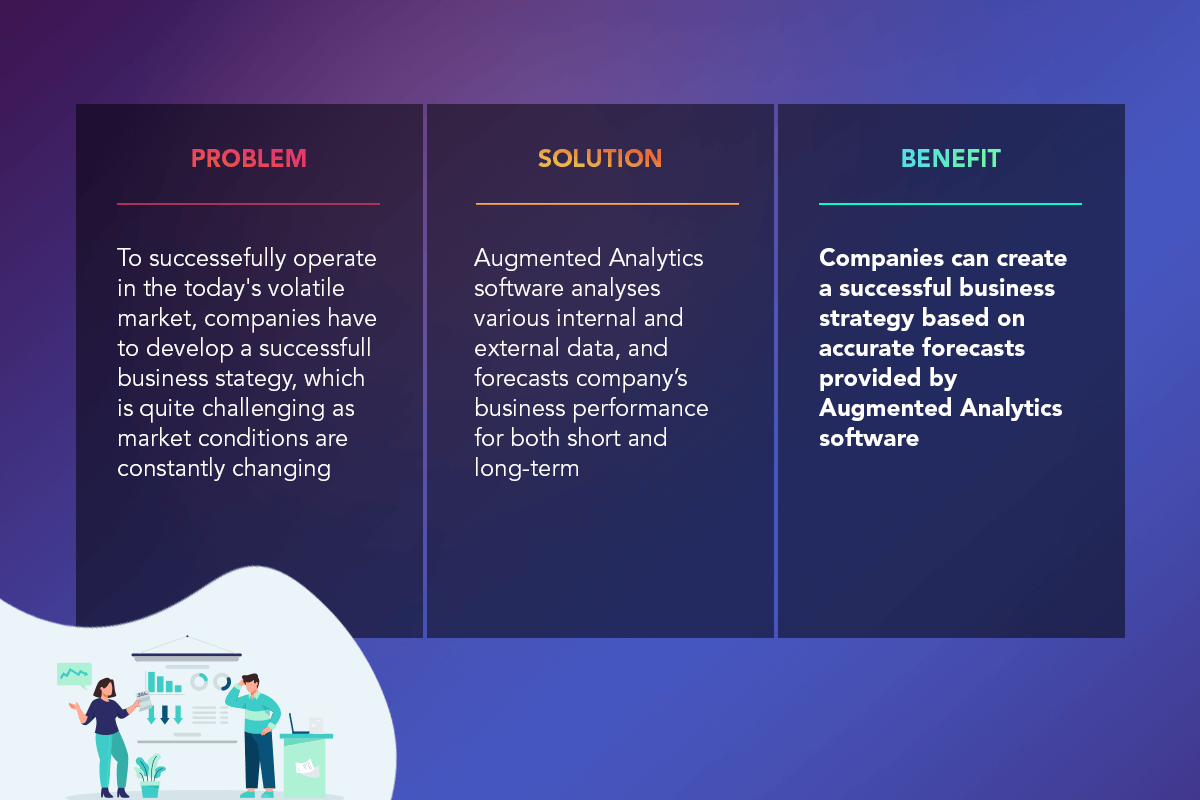 PROBLEM

To successefully operate in the today's volatile market, companies have to develop a successfull business stategy, which is quite challenging as market conditions are constantly changing

SOLUTION

Augmented Analytics software analyses various internal and external data, and forecasts company's business performance for both short and long-term

BENEFIT

Companies can create a successful business strategy based on accurate forecasts provided by Augmented Analytics software